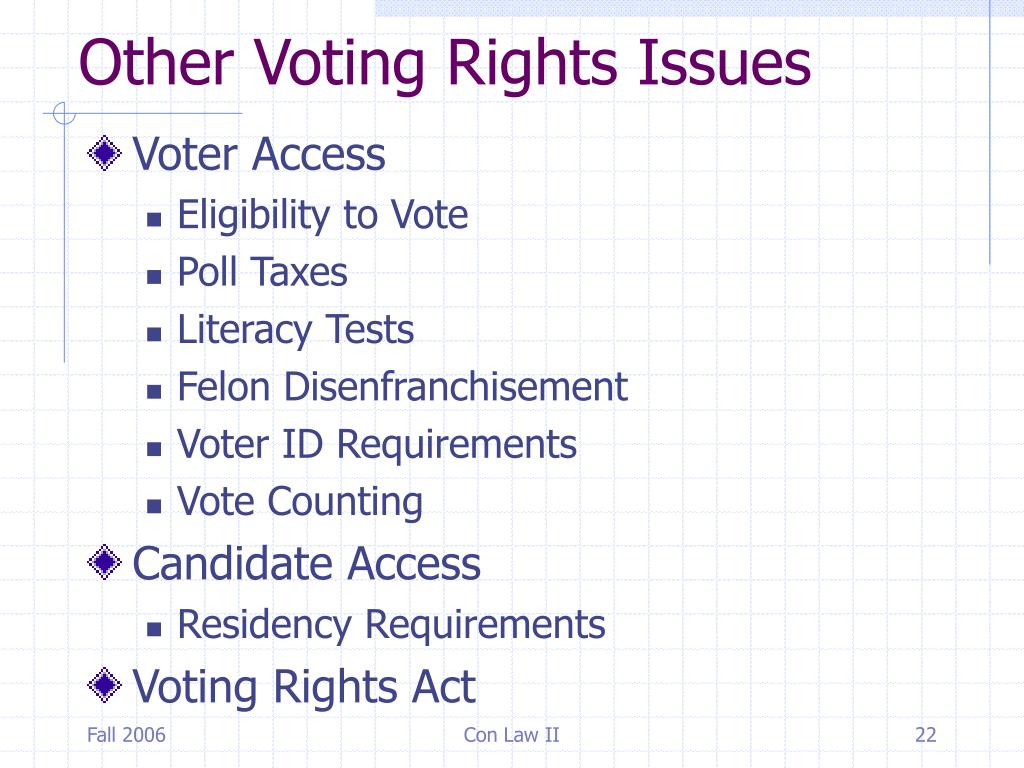 Other Voting Rights Issues

Voter Access

Eligibility to Vote
Poll Taxes
Literacy Tests
Felon Disenfranchisement
Voter ID Requirements
Vote Counting

Candidate Access

Residency Requirements

Voting Rights Act

Fall 2006 Con Law II 22